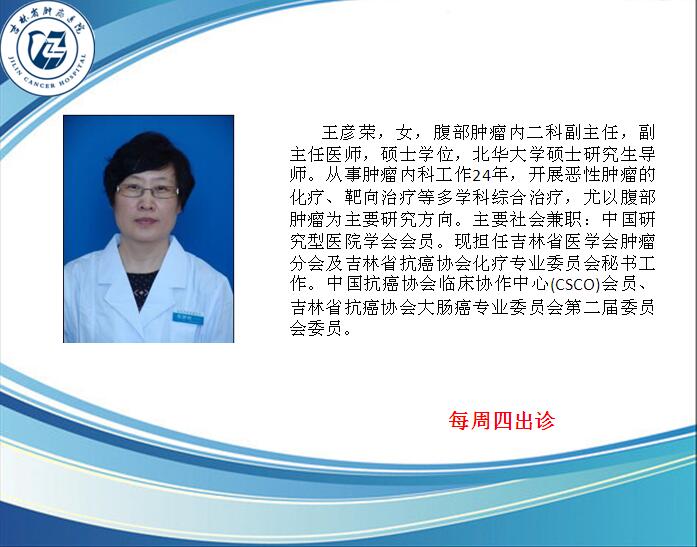 吉林省肿瘤医院
JILIN CANCER HOSPITAL

王彦荣，女，腹部肿瘤内二科副主任，副主任医师，硕士学位，北华大学硕士研究生导师。从事肿瘤内科工作24年，开展恶性肿瘤的化疗、靶向治疗等多学科综合治疗，尤以腹部肿瘤为主要研究方向。主要社会兼职：中国研究型医院学会会员。现担任吉林省医学会肿瘤分会及吉林省抗癌协会化疗专业委员会秘书工作。中国抗癌协会临床协作中心(CSCO)会员、吉林省抗癌协会大肠癌专业委员会第二届委员会委员。

每周四出诊